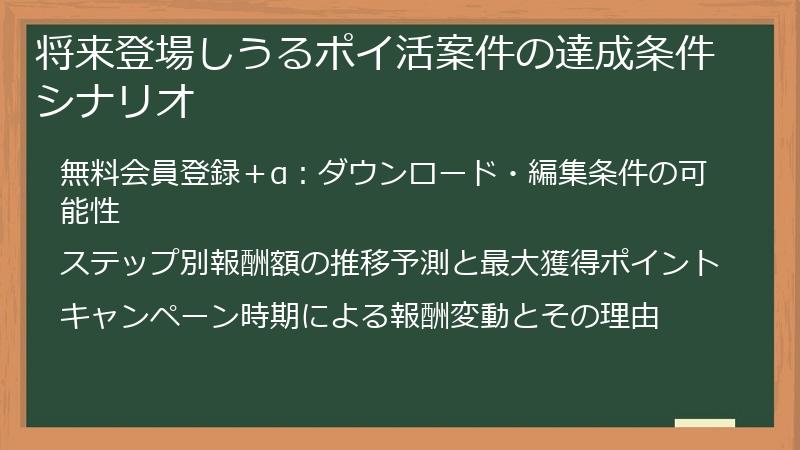 将来登場しうるポイ活案件の達成条件シナリオ

無料会員登録＋α：ダウンロード・編集条件の可能性

ステップ別報酬額の推移予測と最大獲得ポイント

キャンペーン時期による報酬変動とその理由